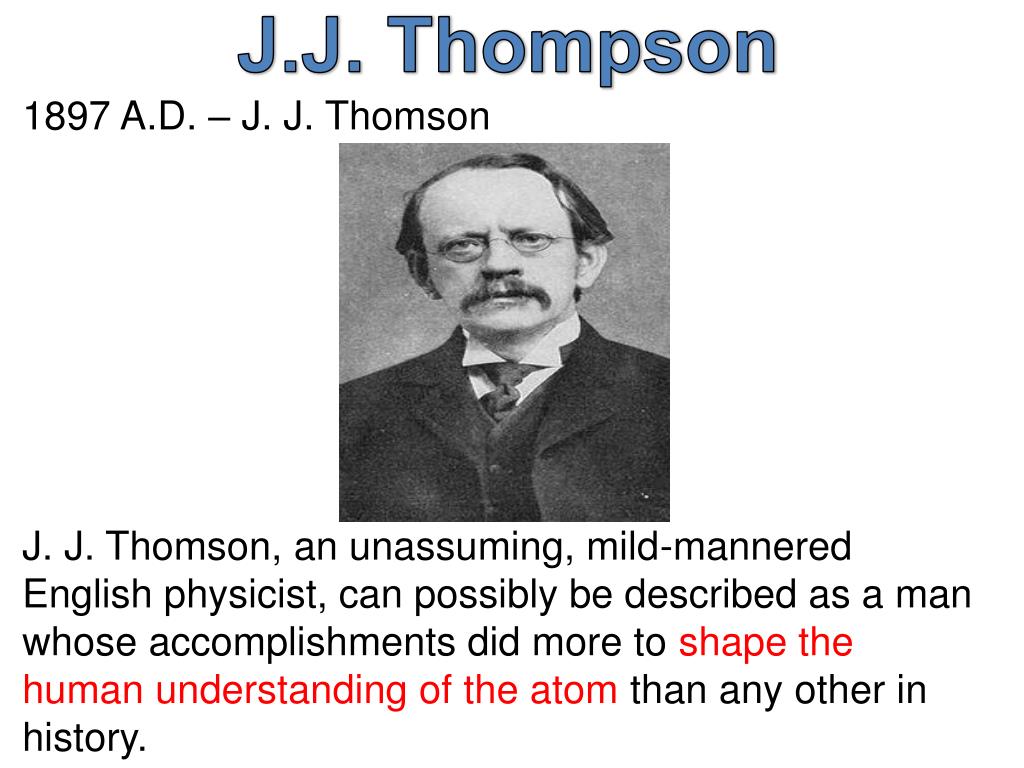 J.J. Thompson

1897 A.D. – J. J. Thomson

J. J. Thomson, an unassuming, mild-mannered English physicist, can possibly be described as a man whose accomplishments did more to shape the human understanding of the atom than any other in history.